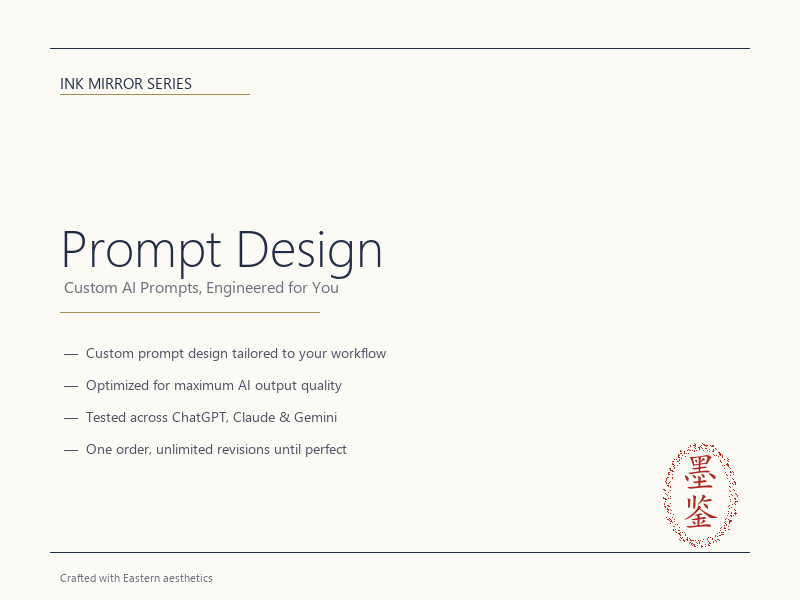 INK MIRROR SERIES

Prompt Design

Custom AI Prompts, Engineered for You

— Custom prompt design tailored to your workflow

— Optimized for maximum AI output quality

— Tested across ChatGPT, Claude & Gemini

— One order, unlimited revisions until perfect

墨鉴

Crafted with Eastern aesthetics